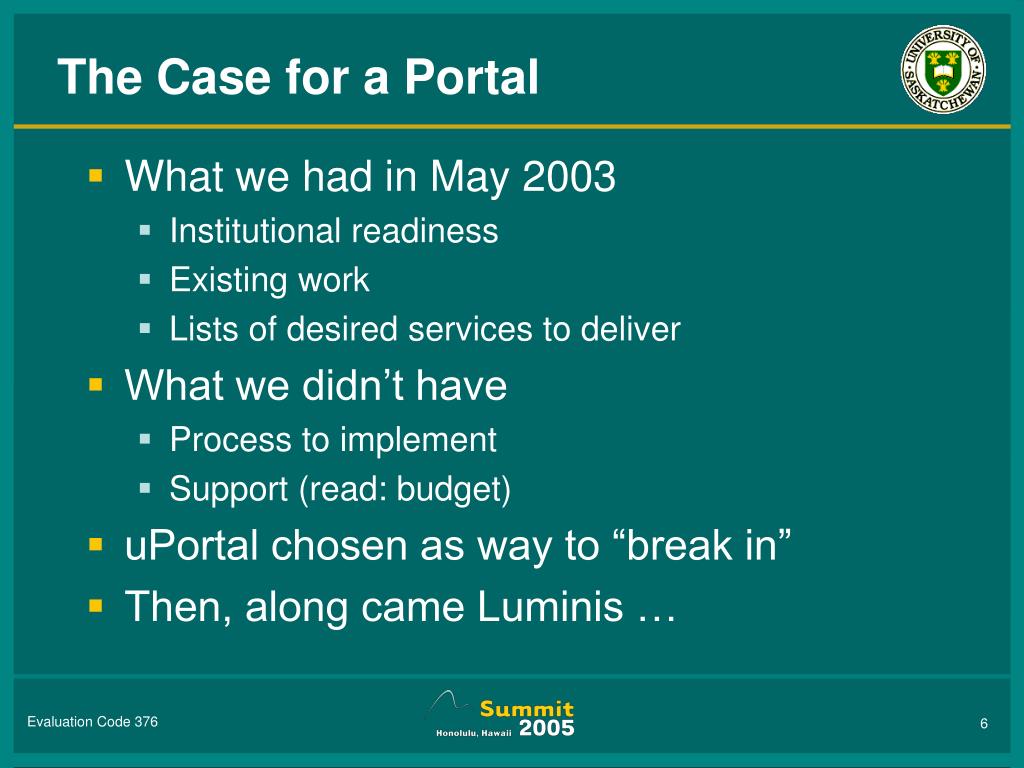 The Case for a Portal

UNIVERSITY OF SASKATCHEWAN

- What we had in May 2003
  - Institutional readiness
  - Existing work
  - Lists of desired services to deliver
- What we didn’t have
  - Process to implement
  - Support (read: budget)
- uPortal chosen as way to “break in”
- Then, along came Luminis …

Evaluation Code 376

Summit 2005 Honolulu, Hawaii

6